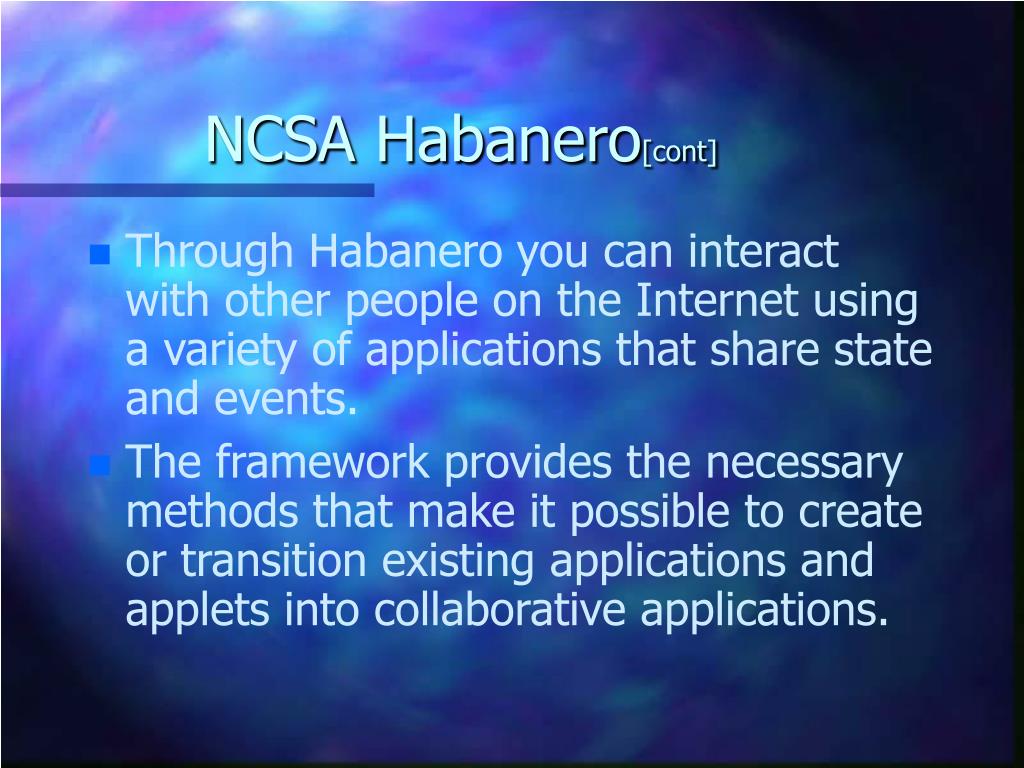 NCSA Habanero[cont]

Through Habanero you can interact with other people on the Internet using a variety of applications that share state and events.

The framework provides the necessary methods that make it possible to create or transition existing applications and applets into collaborative applications.